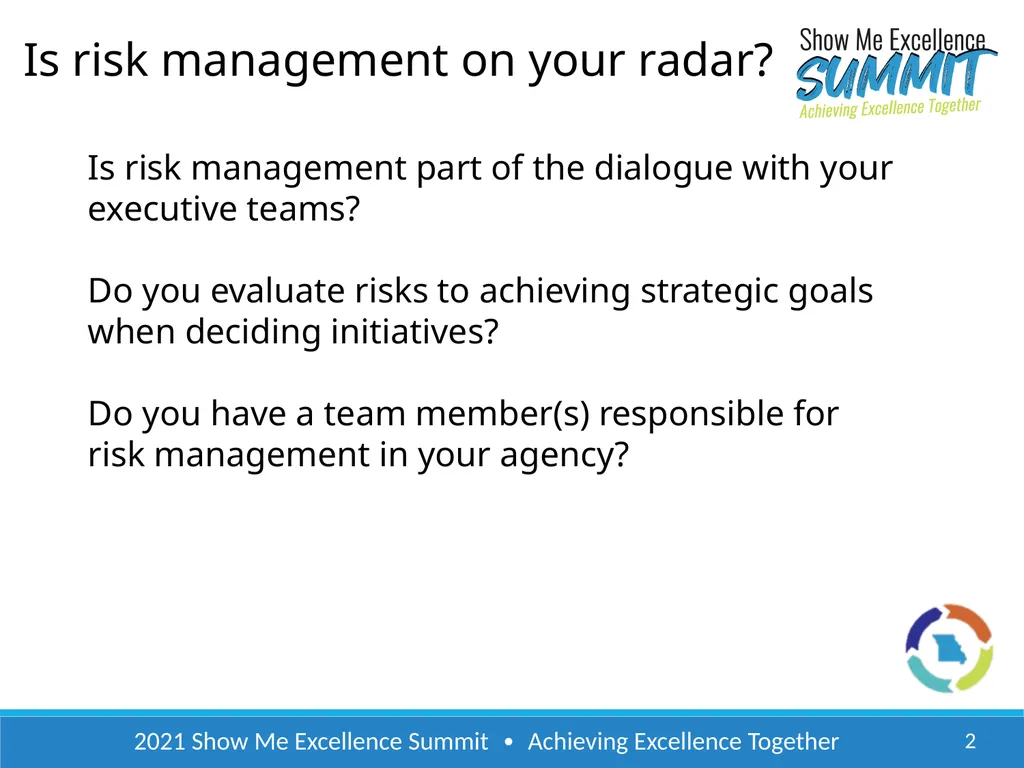 Is risk management on your radar?

Show Me Excellence
SUMMIT
Achieving Excellence Together

Is risk management part of the dialogue with your executive teams?

Do you evaluate risks to achieving strategic goals when deciding initiatives?

Do you have a team member(s) responsible for risk management in your agency?

2021 Show Me Excellence Summit • Achieving Excellence Together

2